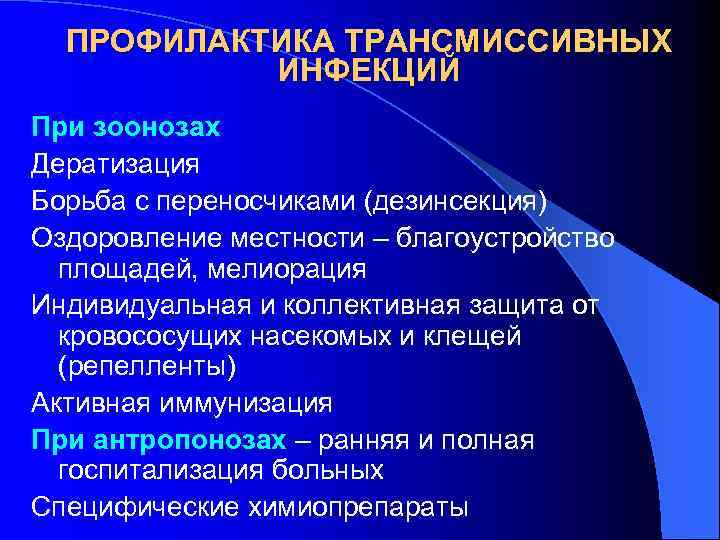 ПРОФИЛАКТИКА ТРАНСМИССИВНЫХ ИНФЕКЦИЙ

При зоонозах

Дератизация

Борьба с переносчиками (дезинсекция)

Оздоровление местности – благоустройство площадей, мелиорация

Индивидуальная и коллективная защита от кровососущих насекомых и клещей (репелленты)

Активная иммунизация

При антропонозах – ранняя и полная госпитализация больных

Специфические химиопрепараты